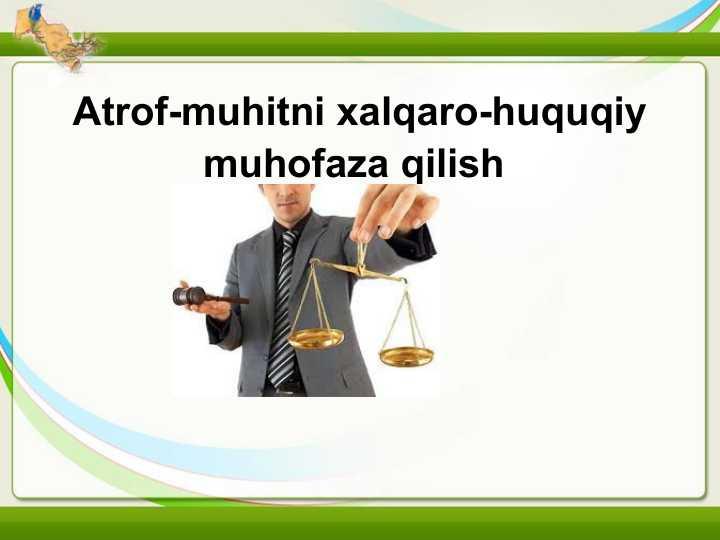 Atrof-muhitni xalqaro-huquqiy muhofaza qilish